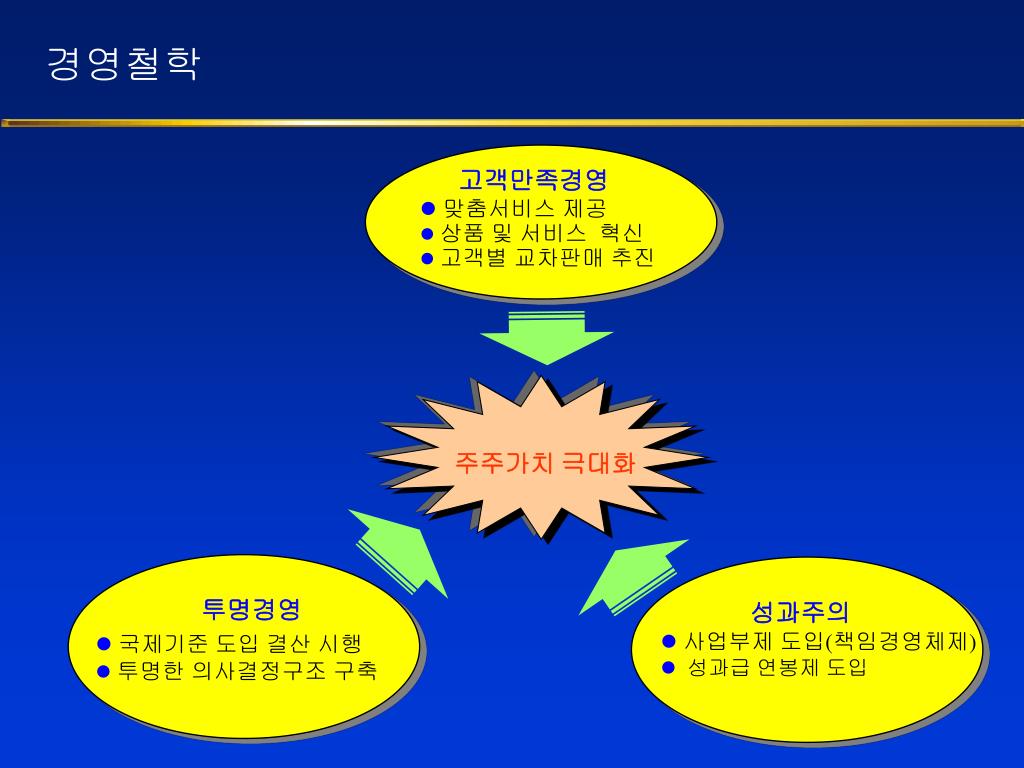 경영철학

고객만족경영
● 맞춤서비스 제공
● 상품 및 서비스 혁신
● 고객별 교차판매 추진

주주가치 극대화

투명경영
● 국제기준 도입 결산 시행
● 투명한 의사결정구조 구축

성과주의
● 사업부제 도입(책임경영체제)
● 성과급 연봉제 도입